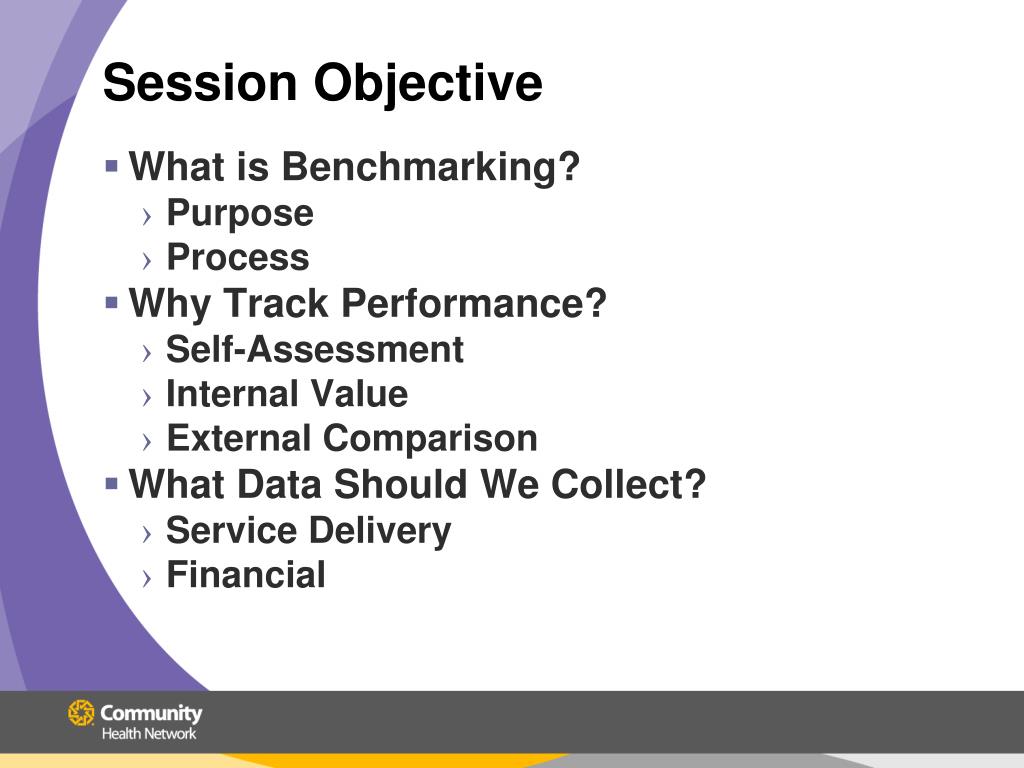 Session Objective

▪ What is Benchmarking?
› Purpose
› Process
▪ Why Track Performance?
› Self-Assessment
› Internal Value
› External Comparison
▪ What Data Should We Collect?
› Service Delivery
› Financial

Community
Health Network